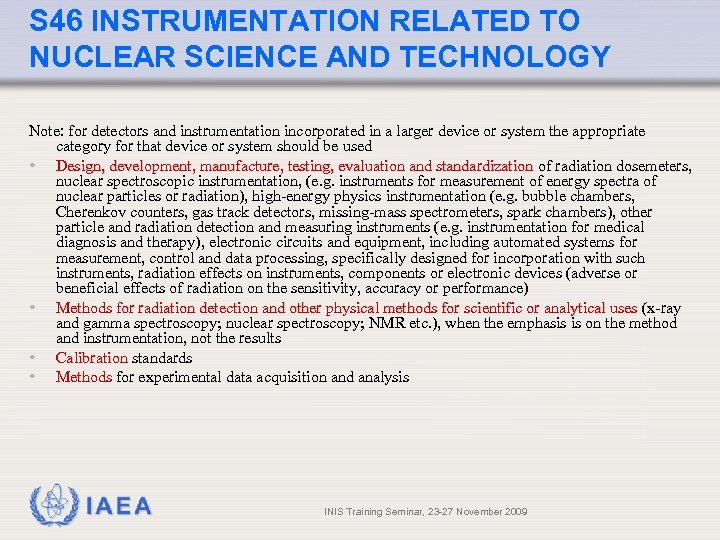 S46 INSTRUMENTATION RELATED TO NUCLEAR SCIENCE AND TECHNOLOGY

Note: for detectors and instrumentation incorporated in a larger device or system the appropriate category for that device or system should be used

• Design, development, manufacture, testing, evaluation and standardization of radiation dosemeters, nuclear spectroscopic instrumentation, (e.g. instruments for measurement of energy spectra of nuclear particles or radiation), high-energy physics instrumentation (e.g. bubble chambers, Cherenkov counters, gas track detectors, missing-mass spectrometers, spark chambers), other particle and radiation detection and measuring instruments (e.g. instrumentation for medical diagnosis and therapy), electronic circuits and equipment, including automated systems for measurement, control and data processing, specifically designed for incorporation with such instruments, radiation effects on instruments, components or electronic devices (adverse or beneficial effects of radiation on the sensitivity, accuracy or performance)

• Methods for radiation detection and other physical methods for scientific or analytical uses (x-ray and gamma spectroscopy; nuclear spectroscopy; NMR etc.), when the emphasis is on the method and instrumentation, not the results

• Calibration standards

• Methods for experimental data acquisition and analysis

IAEA

INIS Training Seminar, 23-27 November 2009